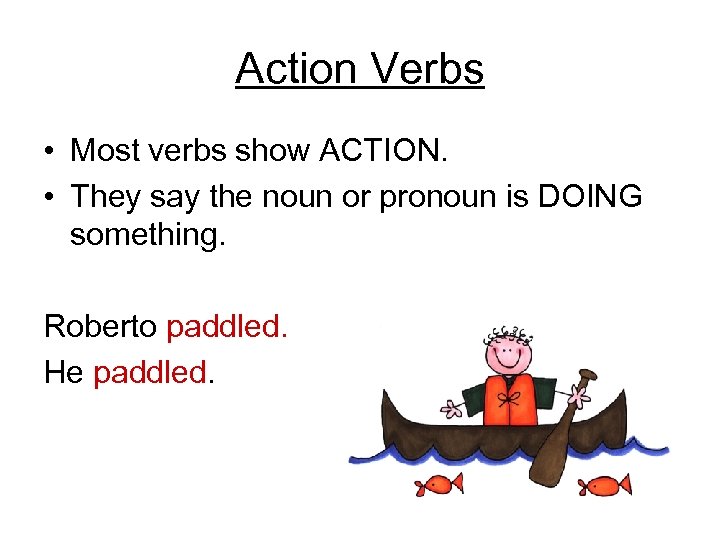 Action Verbs

• Most verbs show ACTION.
• They say the noun or pronoun is DOING something.

Roberto paddled.
He paddled.